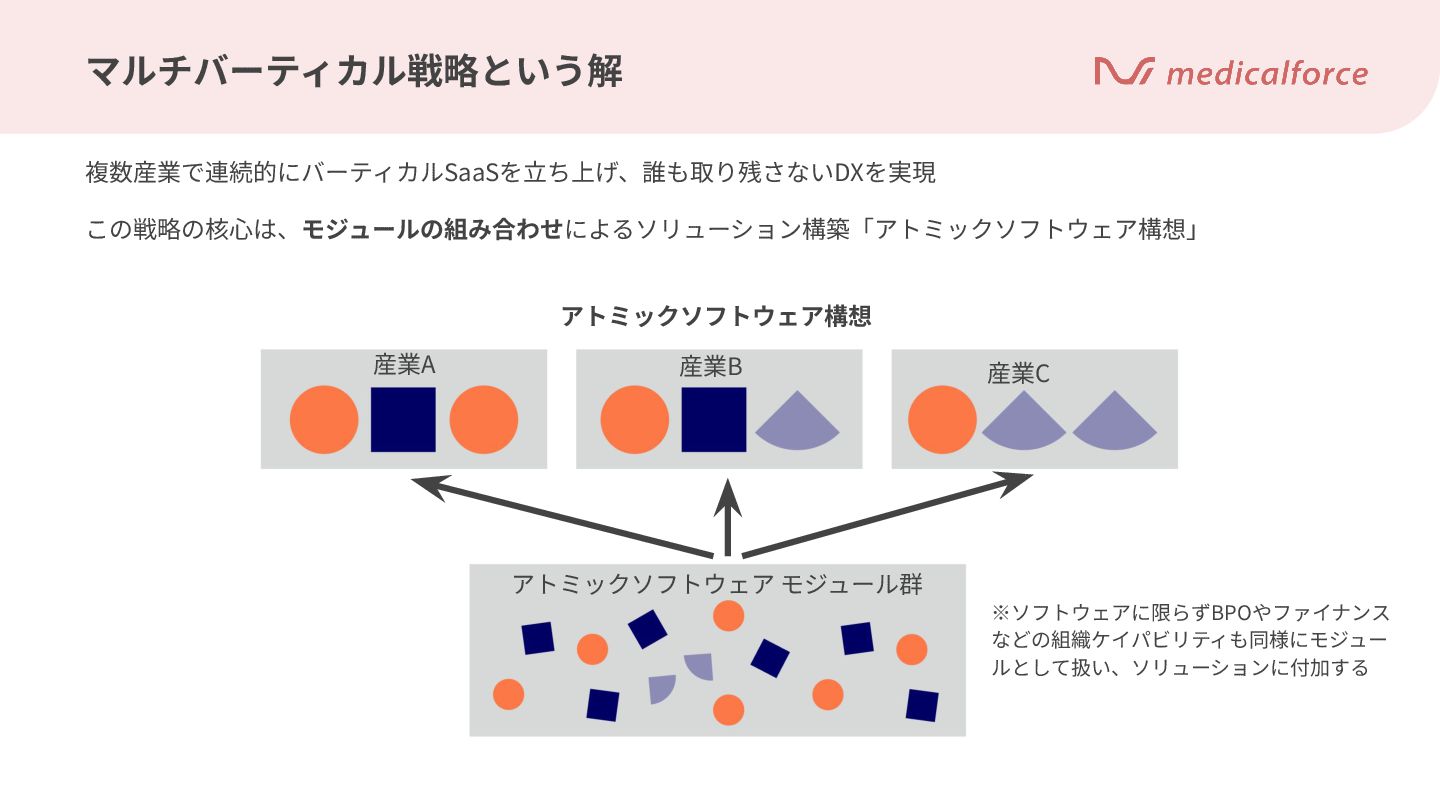 マルチバーティカル戦略という解

medicalforce

複数産業で連続的にバーティカルSaaSを立ち上げ、誰も取り残さないDXを実現

この戦略の核心は、モジュールの組み合わせによるソリューション構築「アトミックソフトウェア構想」

アトミックソフトウェア構想

産業A

産業B

産業C

アトミックソフトウェア モジュール群

※ソフトウェアに限らずBPOやファイナンスなどの組織ケイパビリティも同様にモジュールとして扱い、ソリューションに付加する